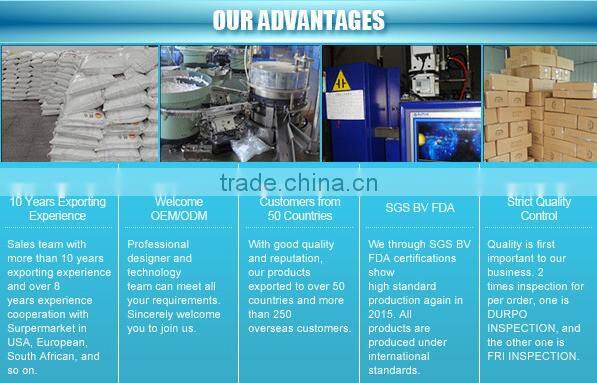 OUR ADVANTAGES

trade.china.cn

10 Years Exporting Experience

Sales team with more than 10 years exporting experience and over 8 years experience cooperation with Surpermarket in USA, European, South African, and so on.

Welcome OEM/ODM

Professional designer and technology team can meet all your requirements. Sincerely welcome you to join us.

Customers from 50 Countries

With good quality and reputation, our products exported to over 50 countries and more than 250 overseas customers.

SGS BV FDA

We through SGS BV FDA certifications show high standard production again in 2015. All products are produced under international standards.

Strict Quality Control

Quality is first important to our business. 2 times inspection for per order, one is DURPO INSPECTION, and the other one is FRI INSPECTION.